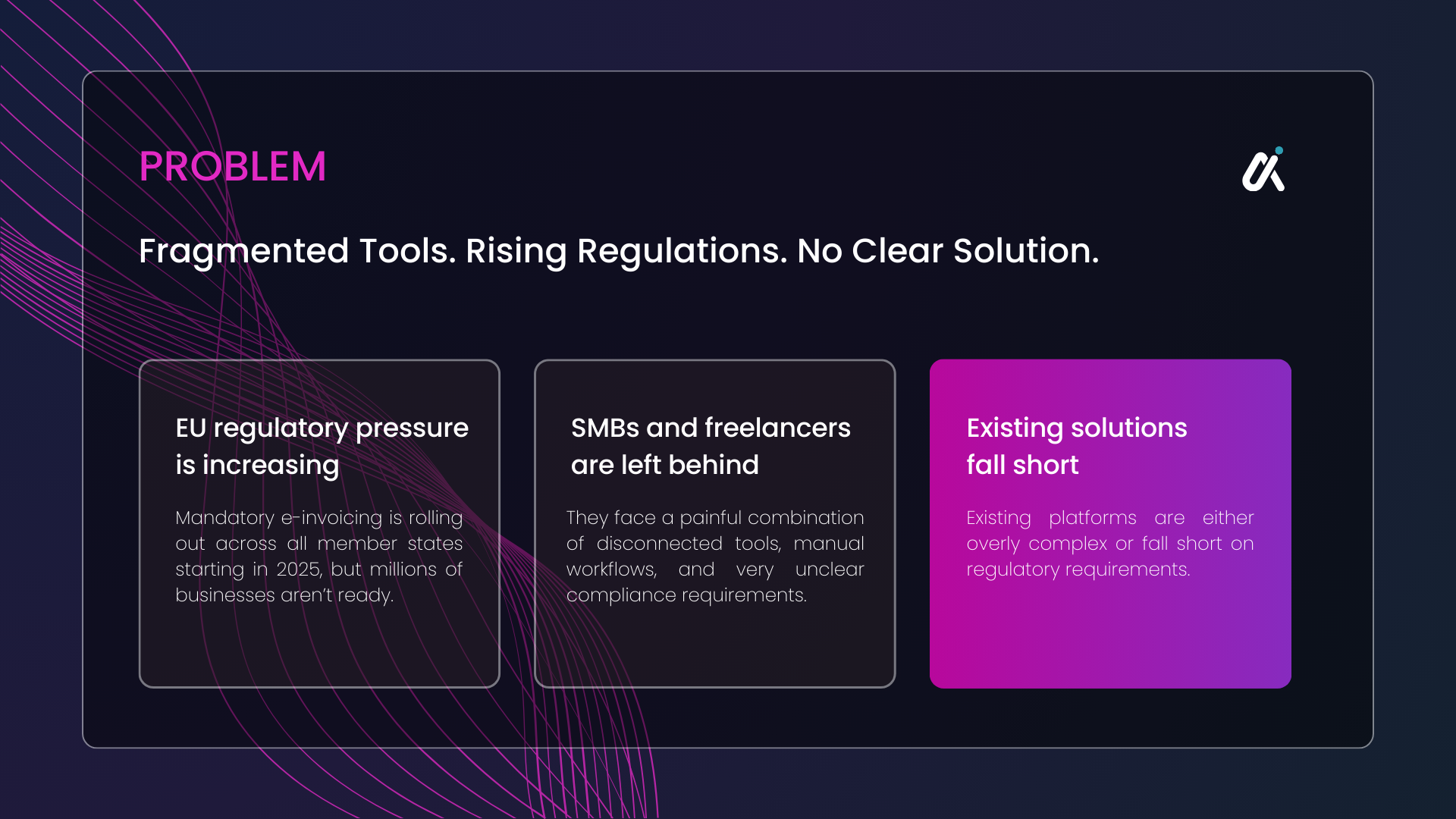 PROBLEM

Fragmented Tools. Rising Regulations. No Clear Solution.

EU regulatory pressure is increasing

Mandatory e-invoicing is rolling out across all member states starting in 2025, but millions of businesses aren't ready.

SMBs and freelancers are left behind

They face a painful combination of disconnected tools, manual workflows, and very unclear compliance requirements.

Existing solutions fall short

Existing platforms are either overly complex or fall short on regulatory requirements.